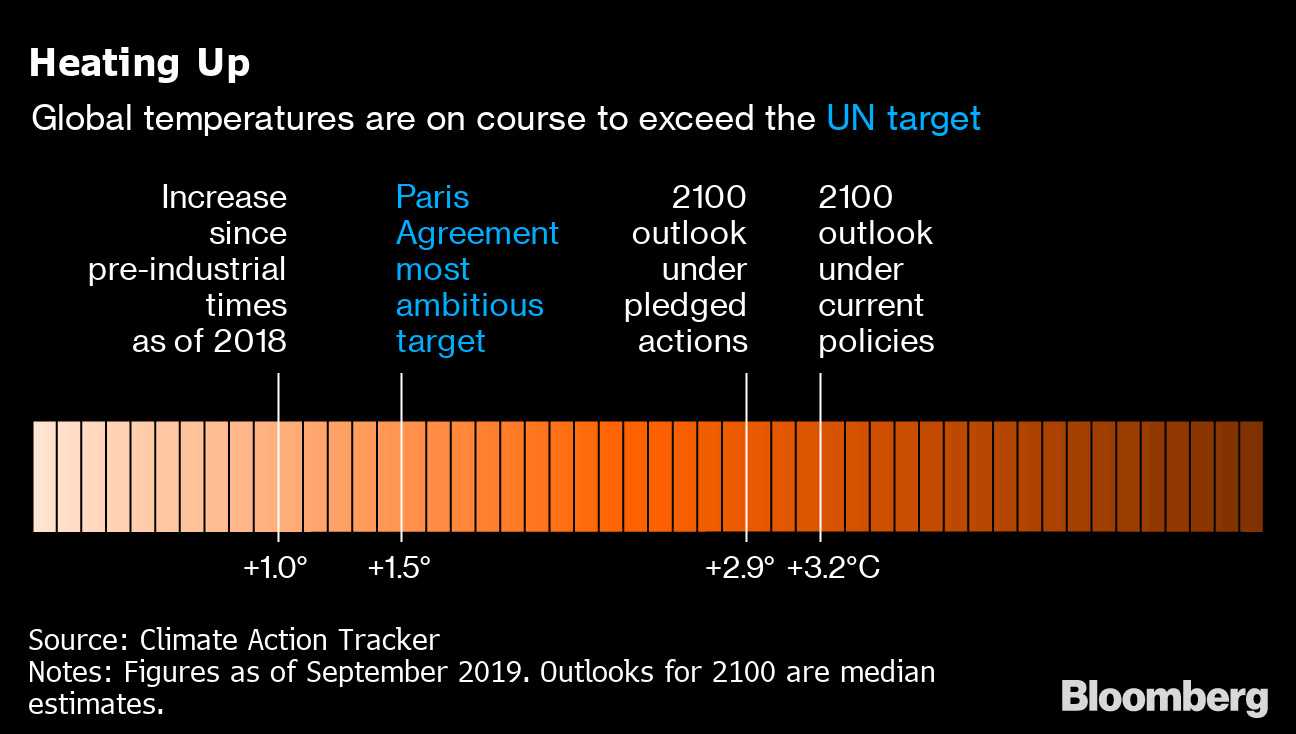 Heating Up
Global temperatures are on course to exceed the UN target

Increase since pre-industrial times as of 2018

Paris Agreement most ambitious target

2100 outlook under pledged actions

2100 outlook under current policies

+1.0° +1.5° +2.9° +3.2°C

Source: Climate Action Tracker
Notes: Figures as of September 2019. Outlooks for 2100 are median estimates.

Bloomberg